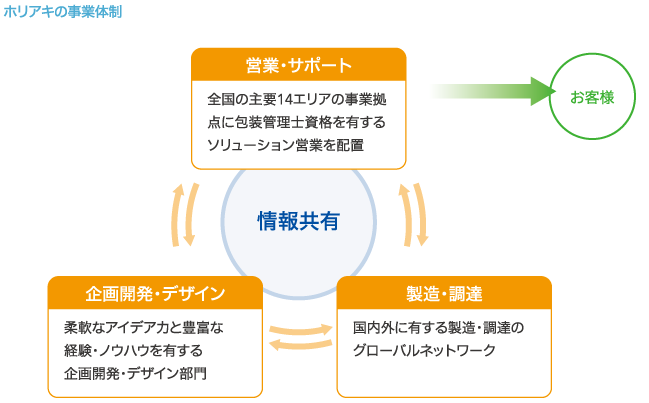 ホリアキの事業体制

営業・サポート

全国の主要14エリアの事業拠点に包装管理士資格を有するソリューション営業を配置

お客様

情報共有

企画開発・デザイン

柔軟なアイデア力と豊富な経験・ノウハウを有する企画開発・デザイン部門

製造・調達

国内外に有する製造・調達のグローバルネットワーク